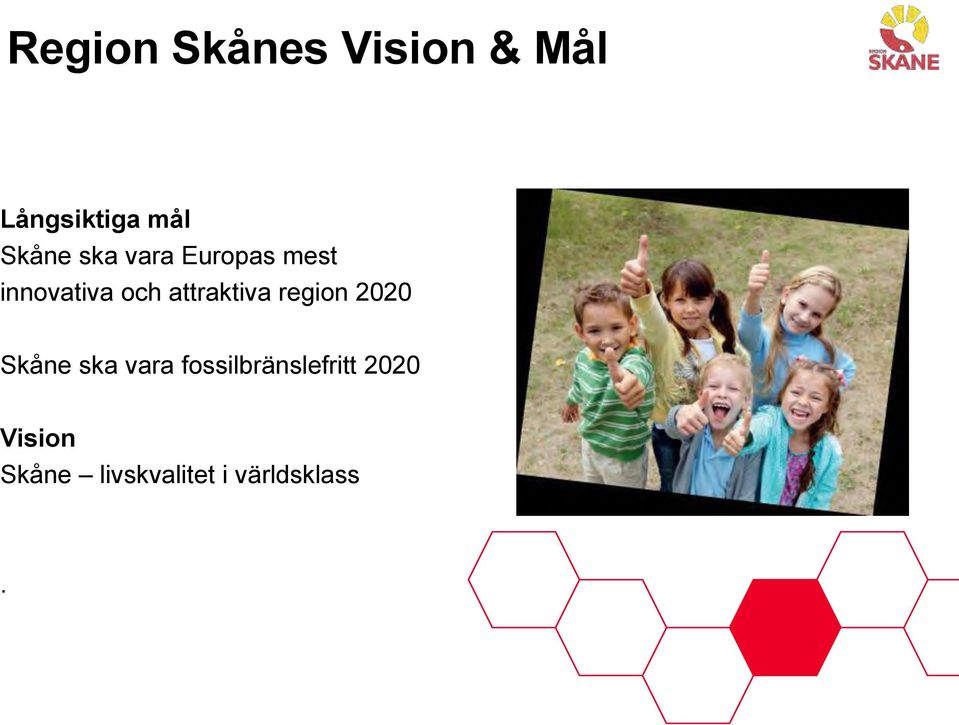 Region Skånes Vision & Mål

REGION
SKÅNE

Långsiktiga mål
Skåne ska vara Europas mest innovativa och attraktiva region 2020

Skåne ska vara fossilbränslefritt 2020

Vision
Skåne – livskvalitet i världsklass

.